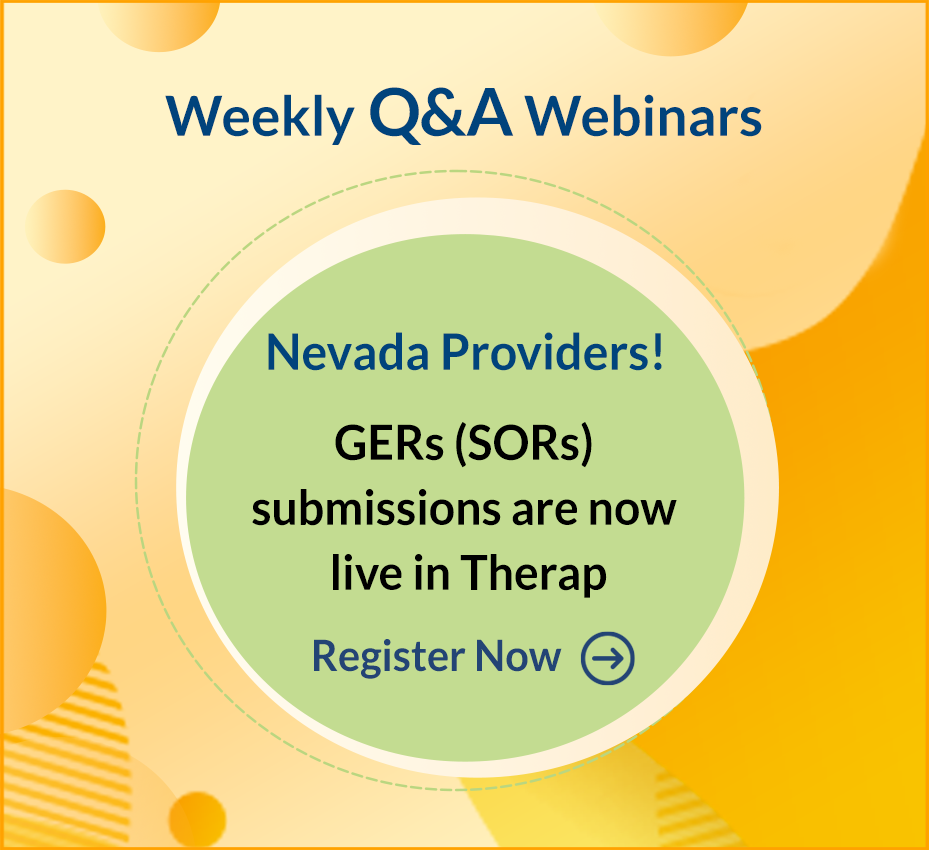 Weekly Q&A Webinars

Nevada Providers!

GERs (SORs) submissions are now live in Therap

Register Now